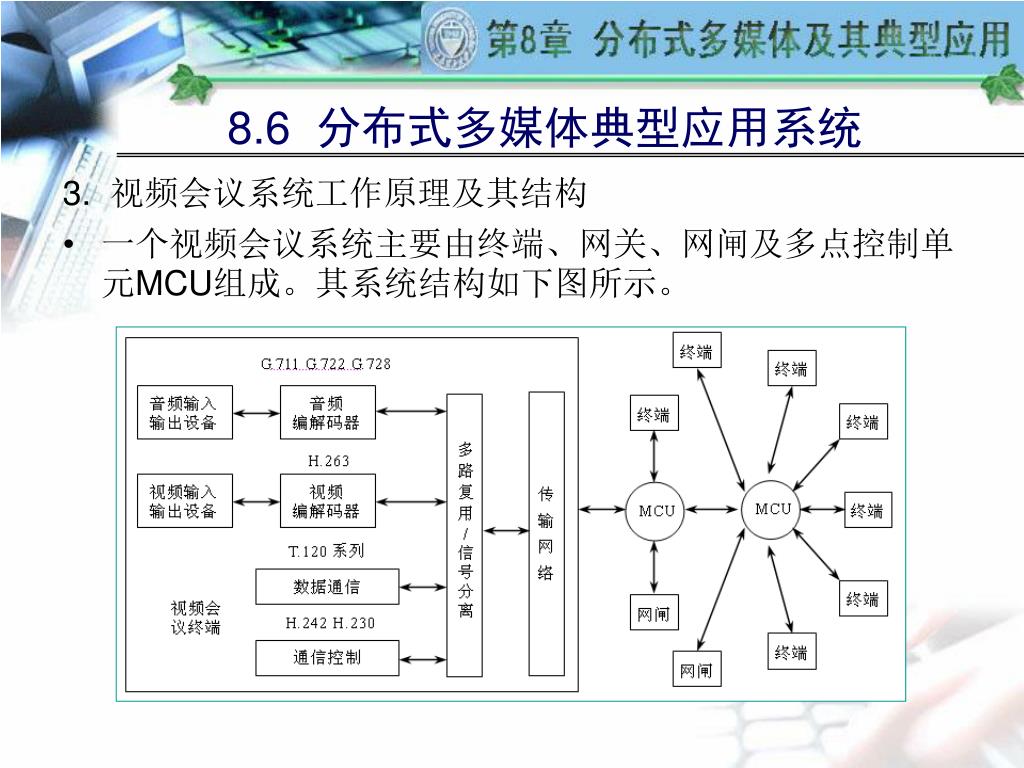 第8章 分布式多媒体及其典型应用

8.6 分布式多媒体典型应用系统

3. 视频会议系统工作原理及其结构

• 一个视频会议系统主要由终端、网关、网闸及多点控制单元MCU组成。其系统结构如下图所示。

G.711 G.722 G.728

音频输入输出设备

音频编解码器

H.263

视频输入输出设备

视频编解码器

T.120 系列

数据通信

视频会议终端

H.242 H.230

通信控制

多路复用/信号分离

传输网络

MCU

MCU

终端

终端

终端

终端

终端

终端

终端

网闸

网闸